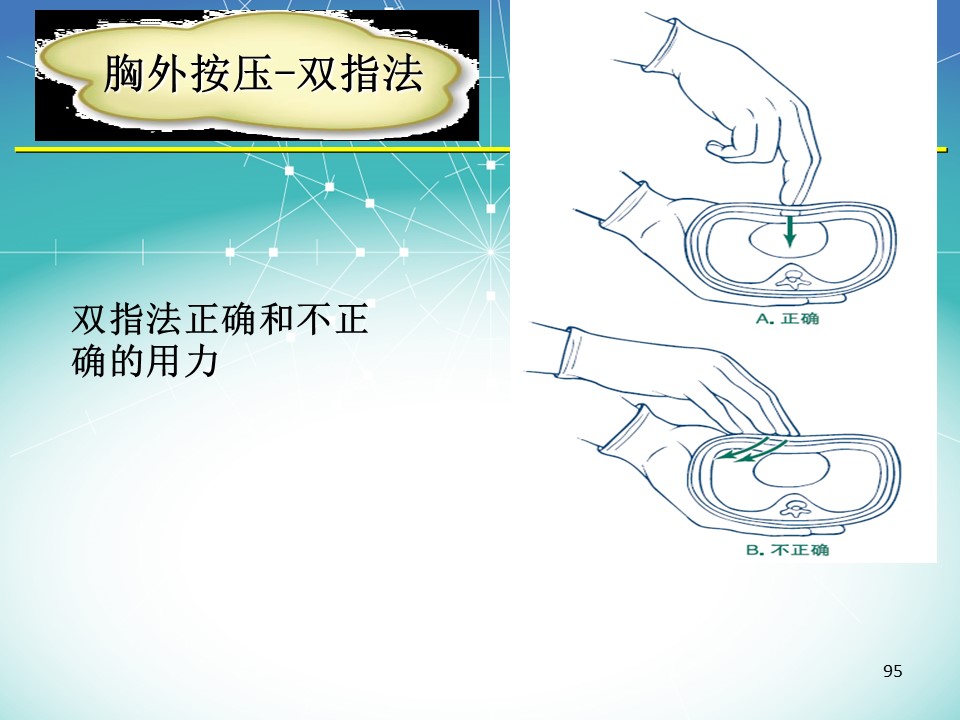 胸外按压-双指法

双指法正确和不正确的用力

A. 正确

B. 不正确

95